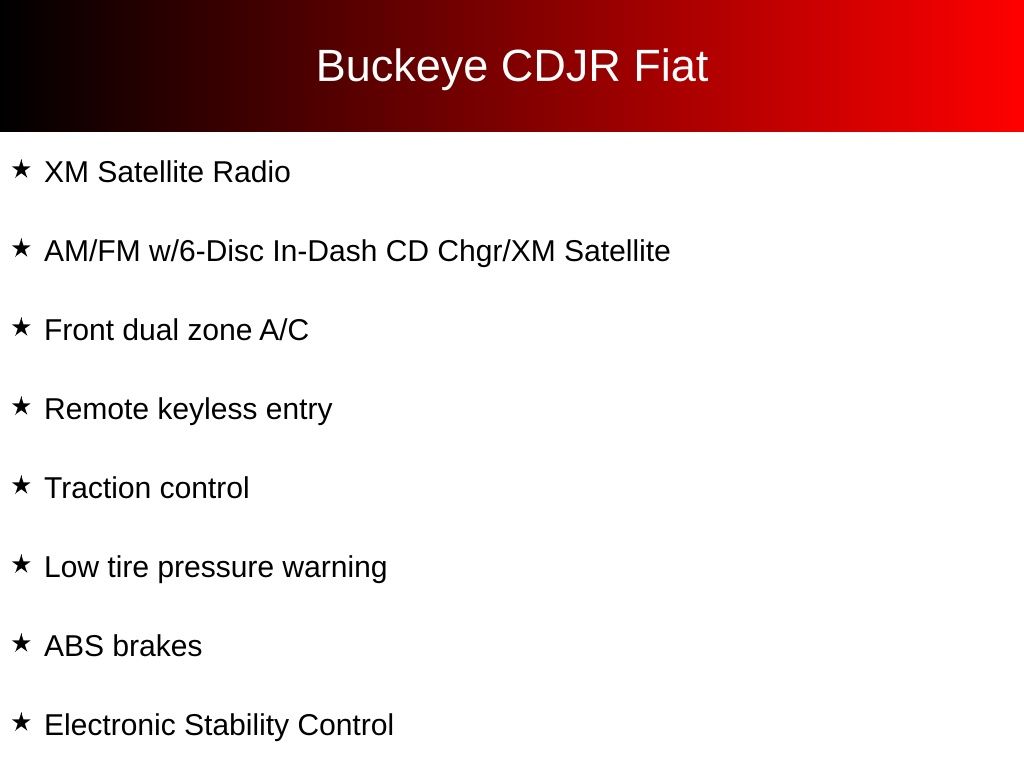 Buckeye CDJR Fiat

★ XM Satellite Radio

★ AM/FM w/6-Disc In-Dash CD Chgr/XM Satellite

★ Front dual zone A/C

★ Remote keyless entry

★ Traction control

★ Low tire pressure warning

★ ABS brakes

★ Electronic Stability Control